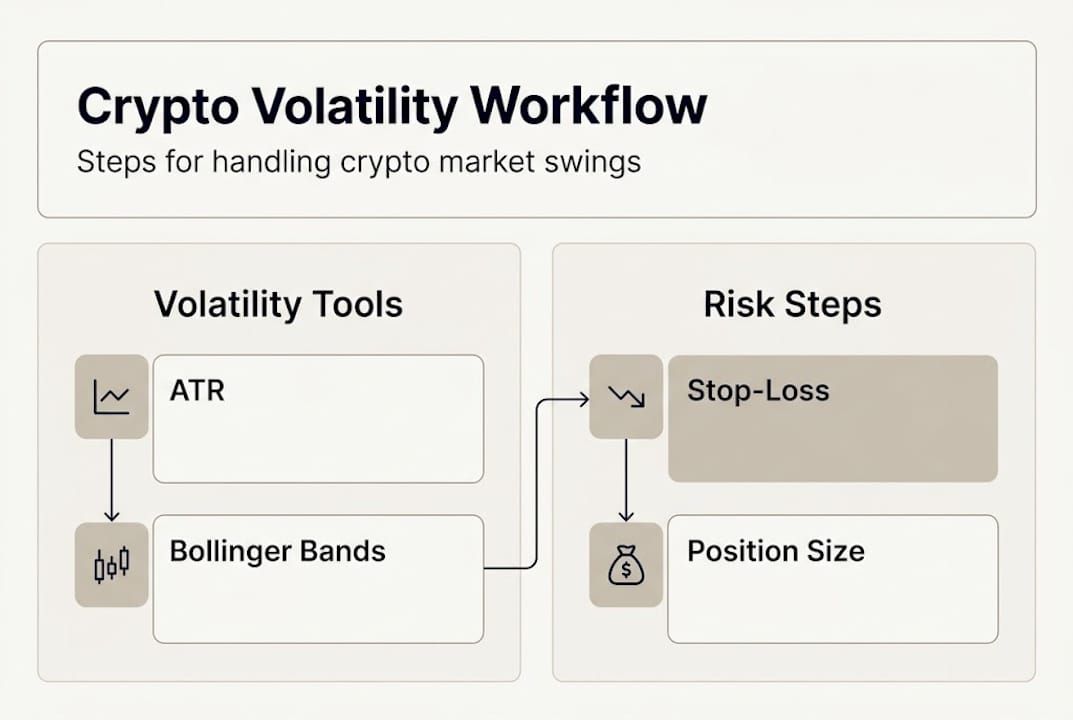 Crypto Volatility Workflow

Steps for handling crypto market swings

Volatility Tools

ATR

Bollinger Bands

Risk Steps

Stop-Loss

Position Size